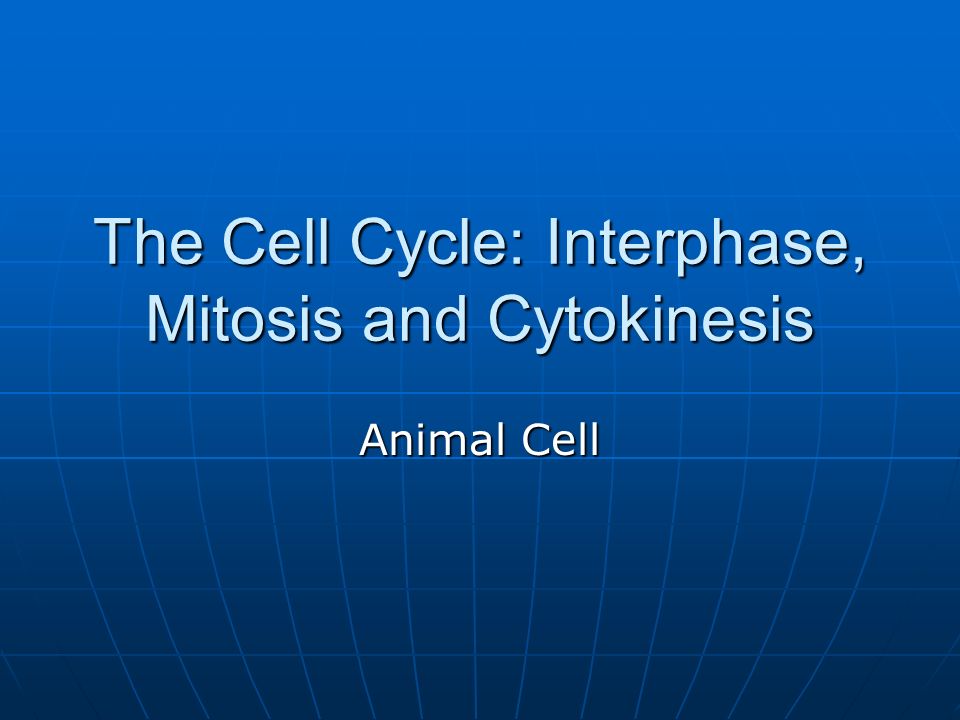 The Cell Cycle: Interphase, Mitosis and Cytokinesis

Animal Cell